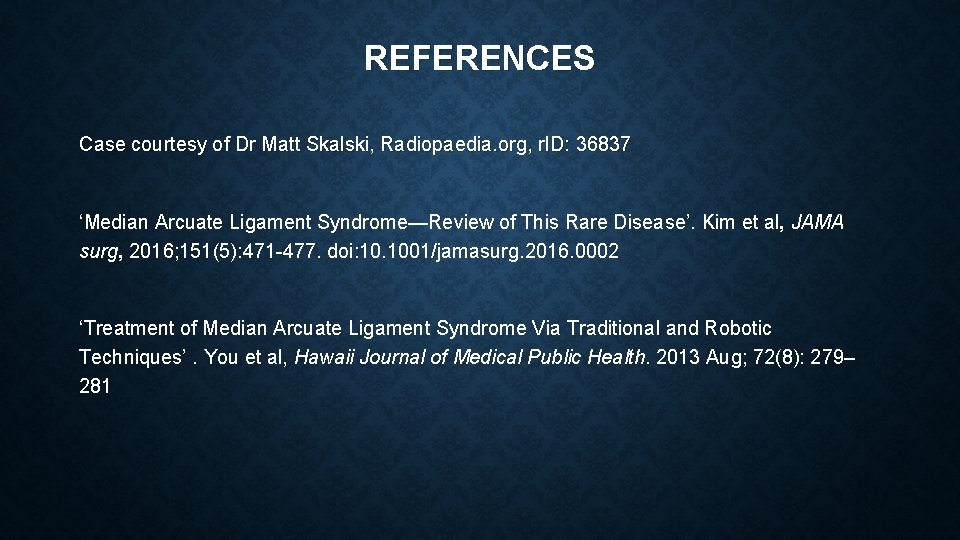 REFERENCES

Case courtesy of Dr Matt Skalski, Radiopaedia.org, rID: 36837

‘Median Arcuate Ligament Syndrome—Review of This Rare Disease’. Kim et al, JAMA surg, 2016;151(5):471-477. doi:10.1001/jamasurg.2016.0002

‘Treatment of Median Arcuate Ligament Syndrome Via Traditional and Robotic Techniques’ . You et al, Hawaii Journal of Medical Public Health. 2013 Aug; 72(8): 279–281